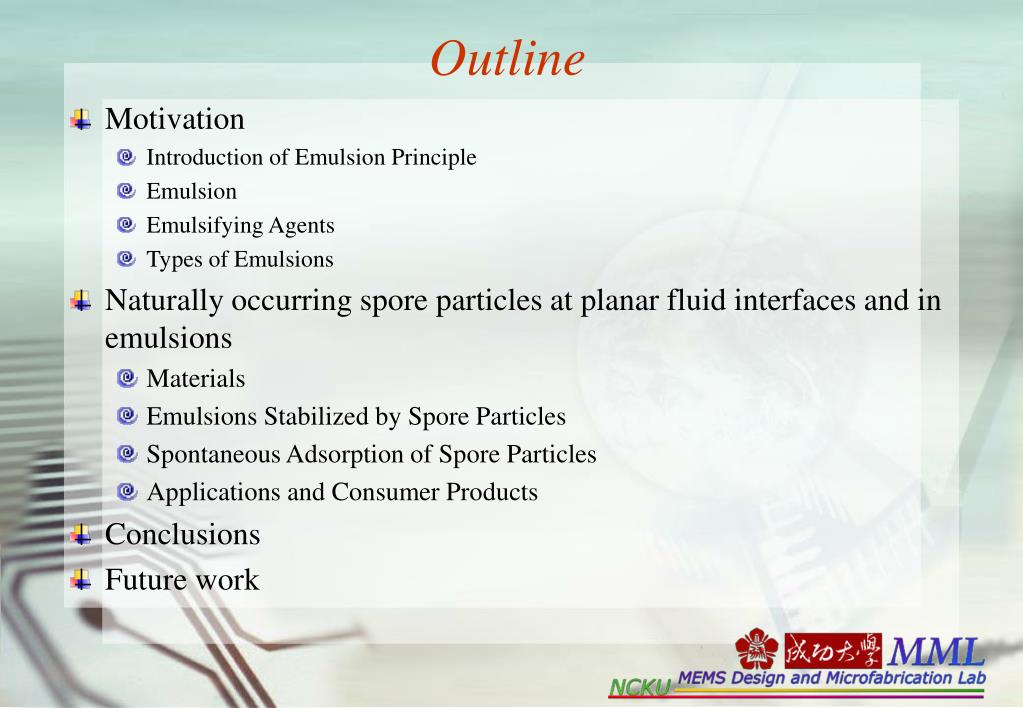 Outline

Motivation

Introduction of Emulsion Principle

Emulsion

Emulsifying Agents

Types of Emulsions

Naturally occurring spore particles at planar fluid interfaces and in emulsions

Materials

Emulsions Stabilized by Spore Particles

Spontaneous Adsorption of Spore Particles

Applications and Consumer Products

Conclusions

Future work

成功大學 MML

NCKU MEMS Design and Microfabrication Lab